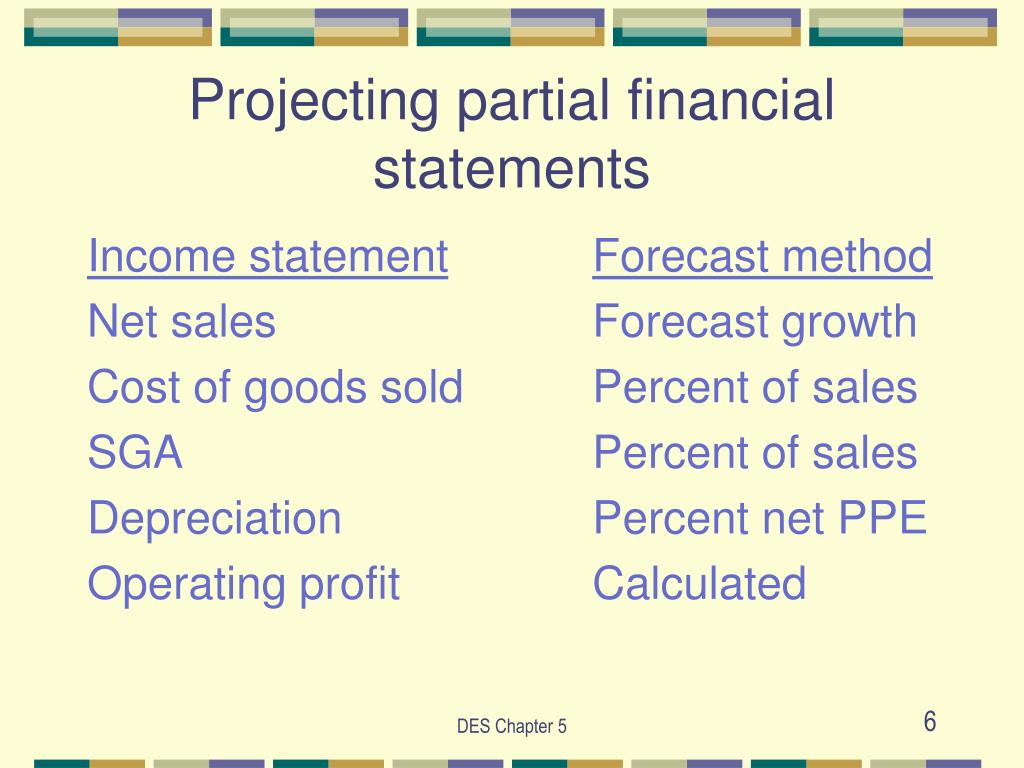 Projecting partial financial statements

| Income statement | Forecast method |
|---|---|
| Net sales | Forecast growth |
| Cost of goods sold | Percent of sales |
| SGA | Percent of sales |
| Depreciation | Percent net PPE |
| Operating profit | Calculated |

DES Chapter 5

6